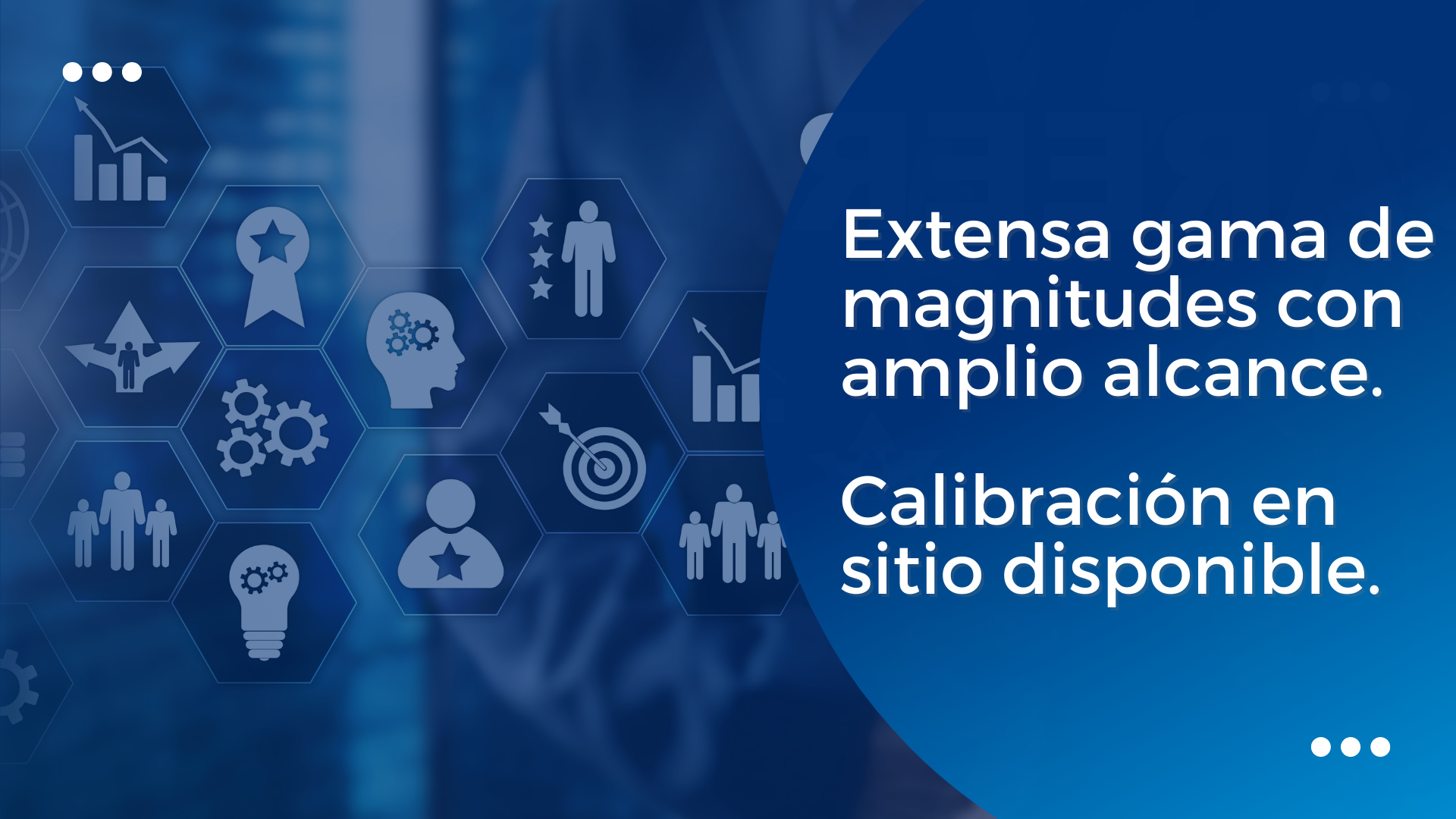 Extensa gama de magnitudes con amplio alcance.

Calibración en sitio disponible.